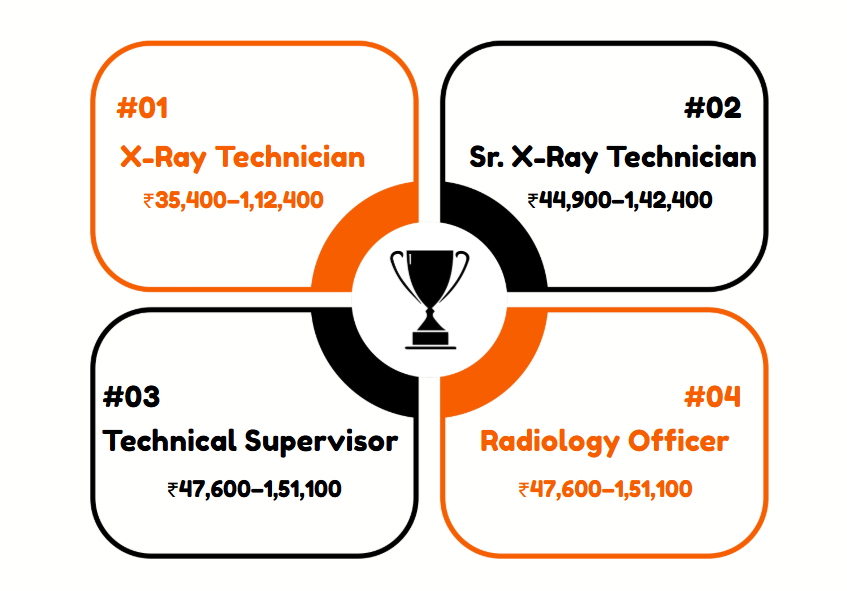 #01
X-Ray Technician
₹35,400–1,12,400

#02
Sr. X-Ray Technician
₹44,900–1,42,400

#03
Technical Supervisor
₹47,600–1,51,100

#04
Radiology Officer
₹47,600–1,51,100